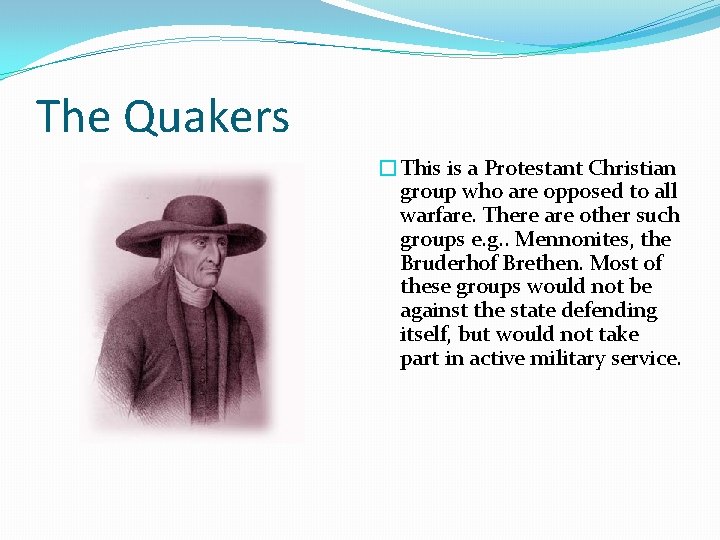 The Quakers

This is a Protestant Christian group who are opposed to all warfare. There are other such groups e.g.. Mennonites, the Bruderhof Brethen. Most of these groups would not be against the state defending itself, but would not take part in active military service.